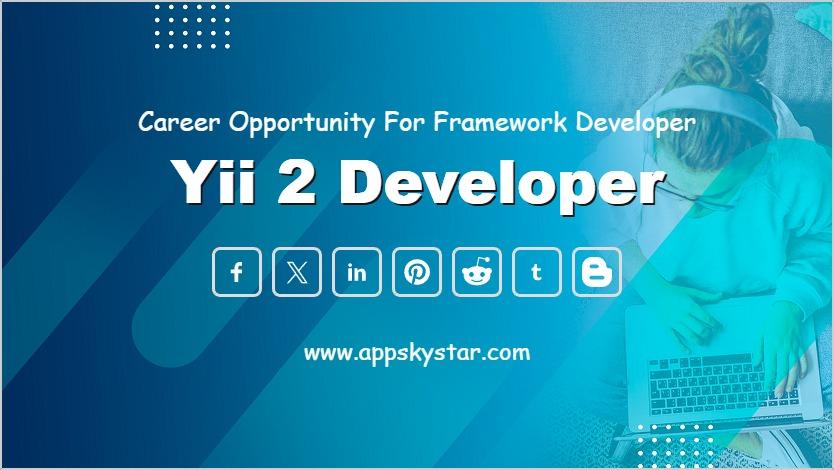 Career Opportunity For Framework Developer

Yii 2 Developer

f X in t

www.appskystar.com